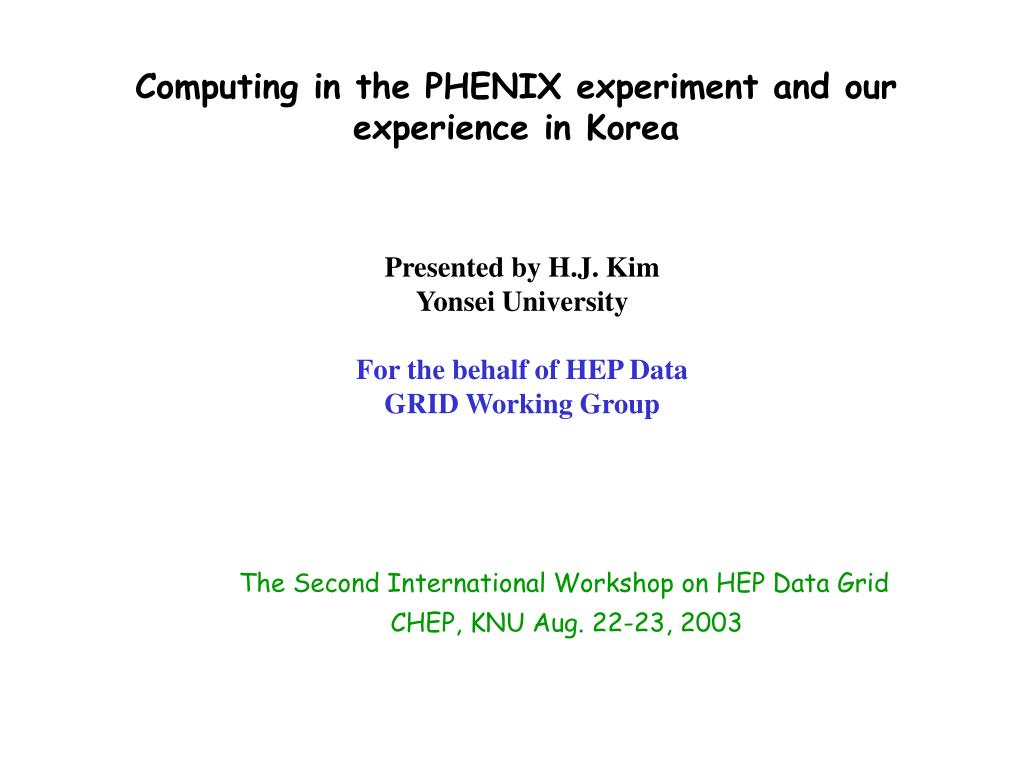 Computing in the PHENIX experiment and our experience in Korea

Presented by H.J. Kim
Yonsei University

For the behalf of HEP Data GRID Working Group

The Second International Workshop on HEP Data Grid
CHEP, KNU Aug. 22-23, 2003